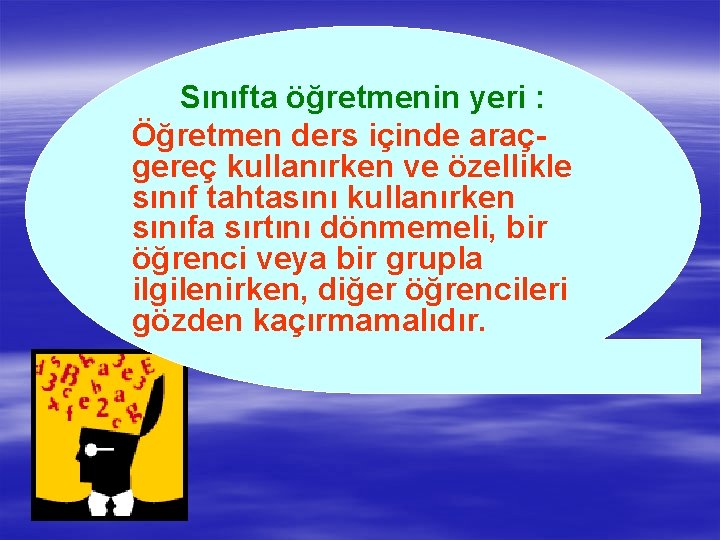 Sınıfta öğretmenin yeri :

Öğretmen ders içinde araç-gereç kullanırken ve özellikle sınıf tahtasını kullanırken sınıfa sırtını dönmemeli, bir öğrenci veya bir grupla ilgilenirken, diğer öğrencileri gözden kaçırmamalıdır.